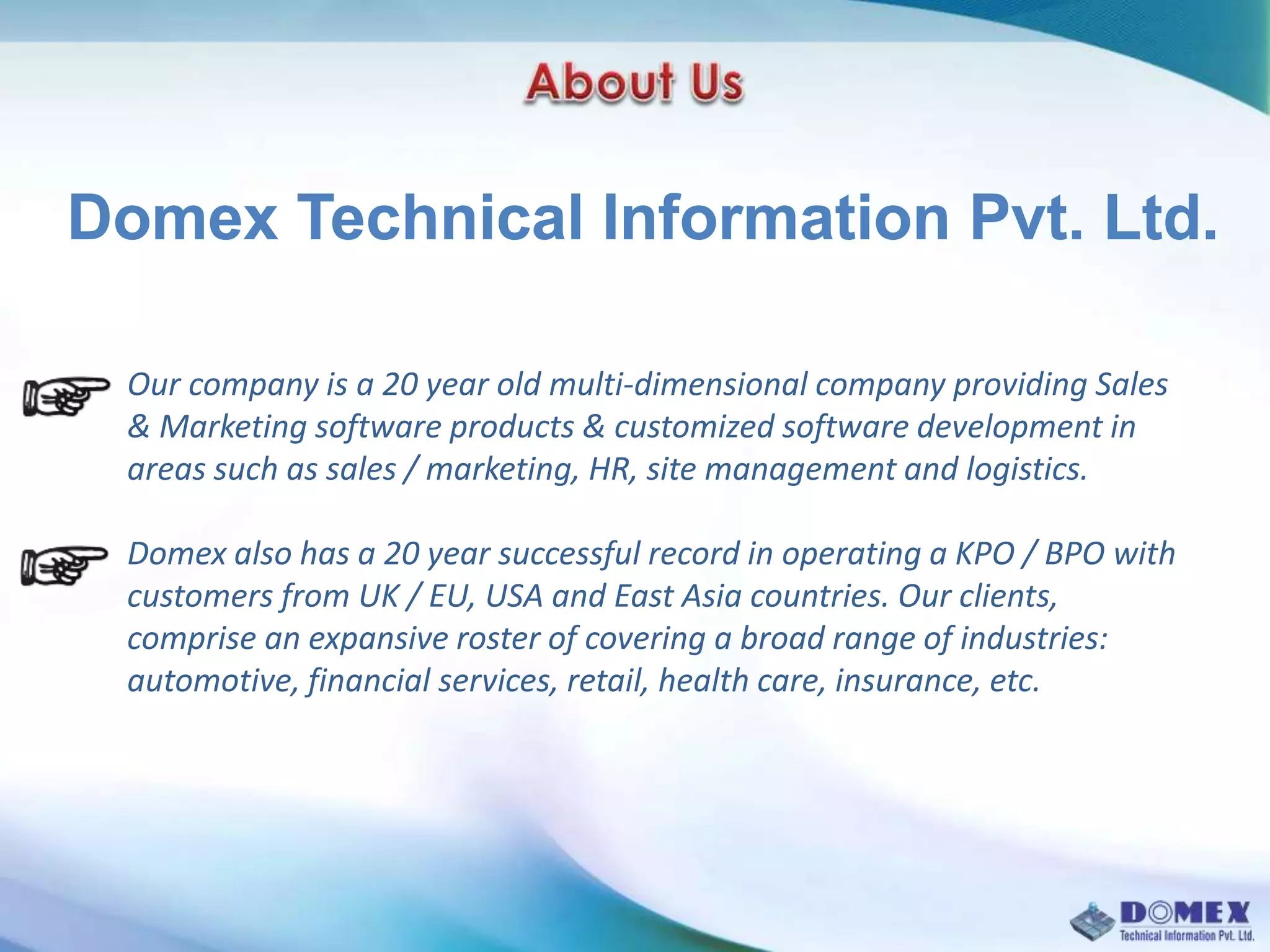 About Us

Domex Technical Information Pvt. Ltd.

Our company is a 20 year old multi-dimensional company providing Sales & Marketing software products & customized software development in areas such as sales / marketing, HR, site management and logistics.

Domex also has a 20 year successful record in operating a KPO / BPO with customers from UK / EU, USA and East Asia countries. Our clients, comprise an expansive roster of covering a broad range of industries: automotive, financial services, retail, health care, insurance, etc.

DOMEX
Technical Information Pvt. Ltd.